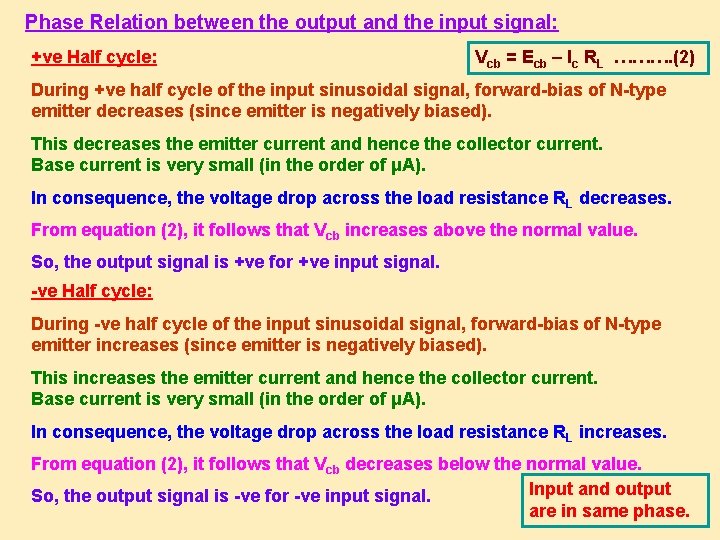 Phase Relation between the output and the input signal:

+ve Half cycle:

$V_{cb} = E_{cb} – I_c R_L$ ……….(2)

During +ve half cycle of the input sinusoidal signal, forward-bias of N-type emitter decreases (since emitter is negatively biased).

This decreases the emitter current and hence the collector current. Base current is very small (in the order of μA).

In consequence, the voltage drop across the load resistance $R_L$ decreases.

From equation (2), it follows that $V_{cb}$ increases above the normal value.

So, the output signal is +ve for +ve input signal.

-ve Half cycle:

During -ve half cycle of the input sinusoidal signal, forward-bias of N-type emitter increases (since emitter is negatively biased).

This increases the emitter current and hence the collector current. Base current is very small (in the order of μA).

In consequence, the voltage drop across the load resistance $R_L$ increases.

From equation (2), it follows that $V_{cb}$ decreases below the normal value.

So, the output signal is -ve for -ve input signal.

Input and output are in same phase.